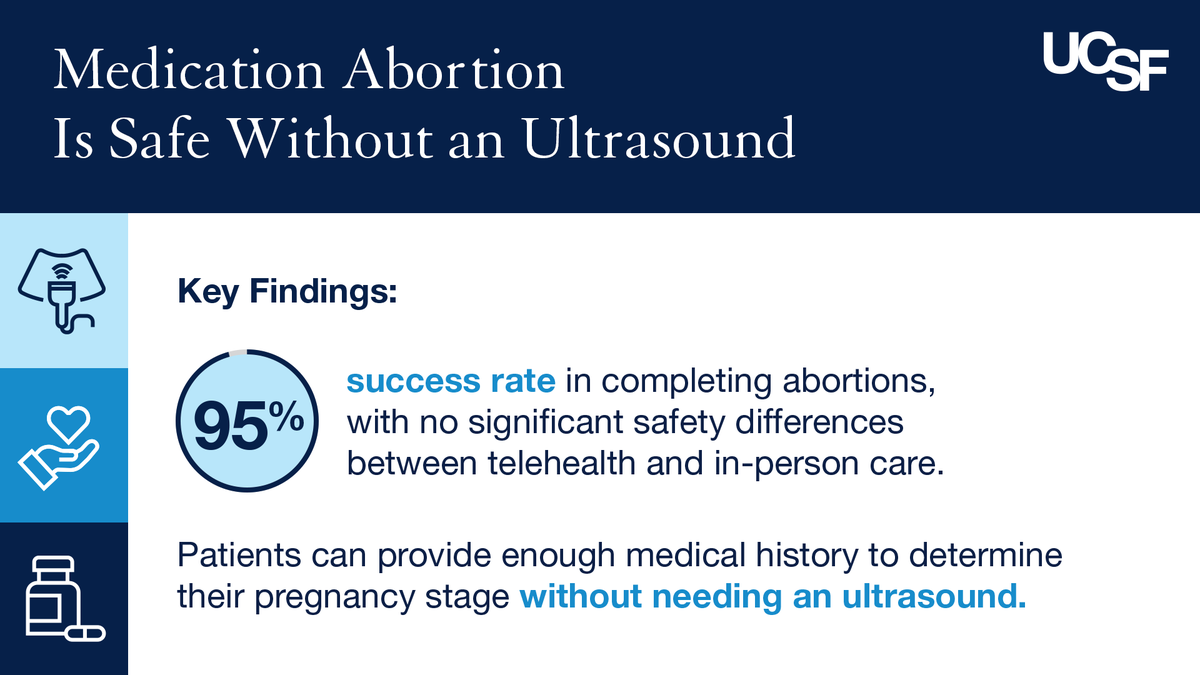 Medication Abortion
Is Safe Without an Ultrasound

UCSF

Key Findings:

95%

success rate in completing abortions, with no significant safety differences between telehealth and in-person care.

Patients can provide enough medical history to determine their pregnancy stage without needing an ultrasound.